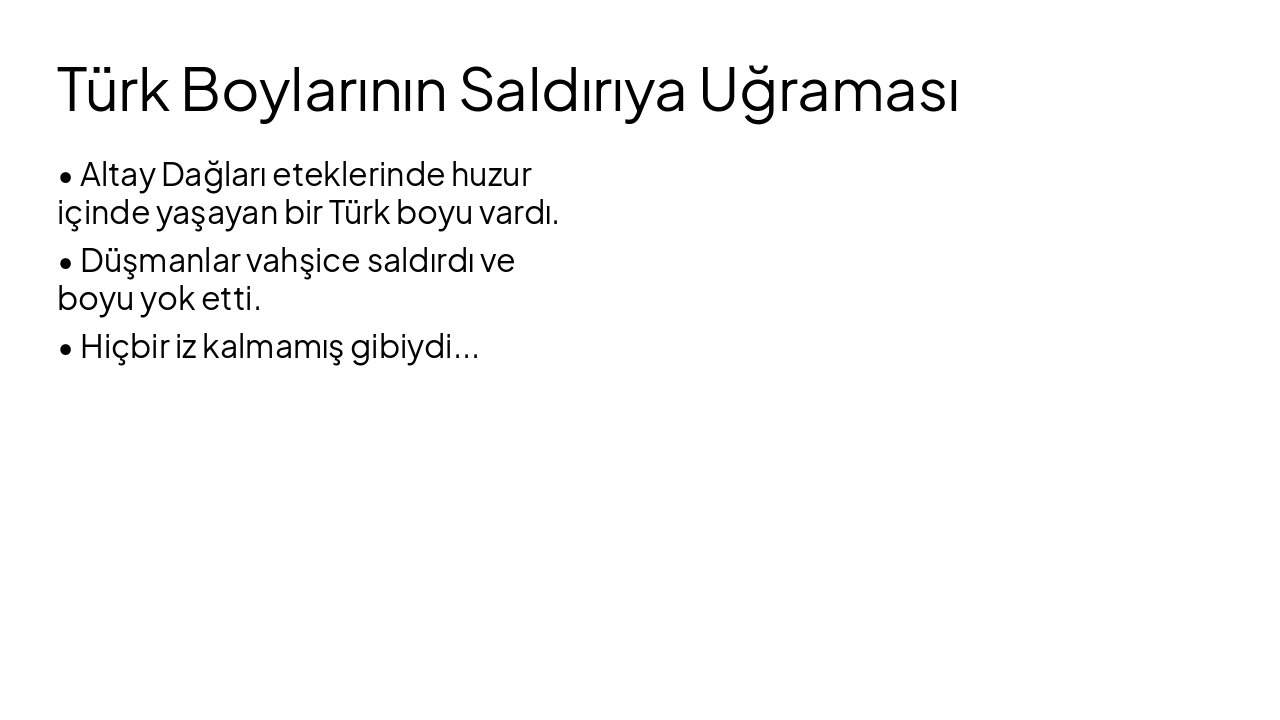 Türk Boylarının Saldırıya Uğraması

• Altay Dağları eteklerinde huzur içinde yaşayan bir Türk boyu vardı.

• Düşmanlar vahşice saldırdı ve boyu yok etti.

• Hiçbir iz kalmamış gibiydi...